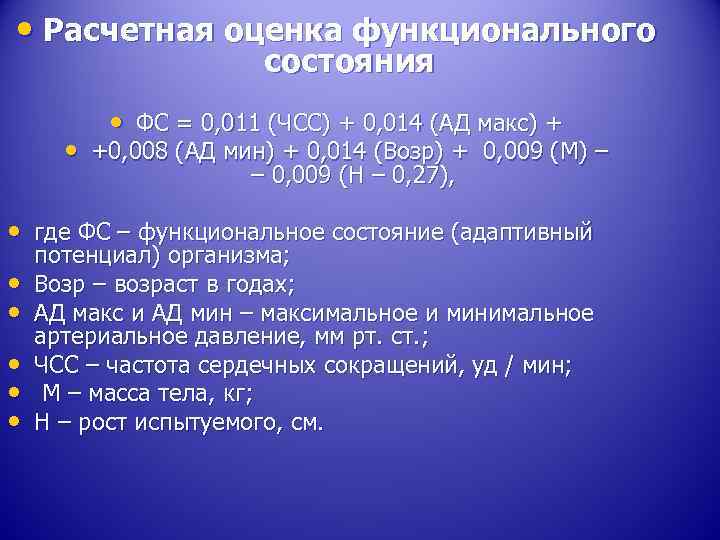 • Расчетная оценка функционального состояния

• ФС = 0,011 (ЧСС) + 0,014 (АД макс) +
• +0,008 (АД мин) + 0,014 (Возр) + 0,009 (М) –
– 0,009 (Н – 0,27),

• где ФС – функциональное состояние (адаптивный потенциал) организма;
• Возр – возраст в годах;
• АД макс и АД мин – максимальное и минимальное артериальное давление, мм рт. ст.;
• ЧСС – частота сердечных сокращений, уд / мин;
• М – масса тела, кг;
• Н – рост испытуемого, см.